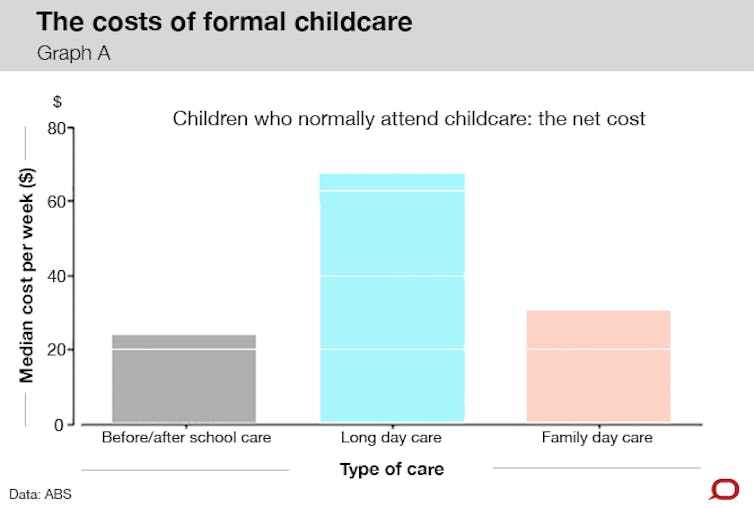 The costs of formal childcare
Graph A

$
Children who normally attend childcare: the net cost

Median cost per week ($)
80
60
40
20
0

Before/after school care
Long day care
Family day care

Type of care

Data: ABS